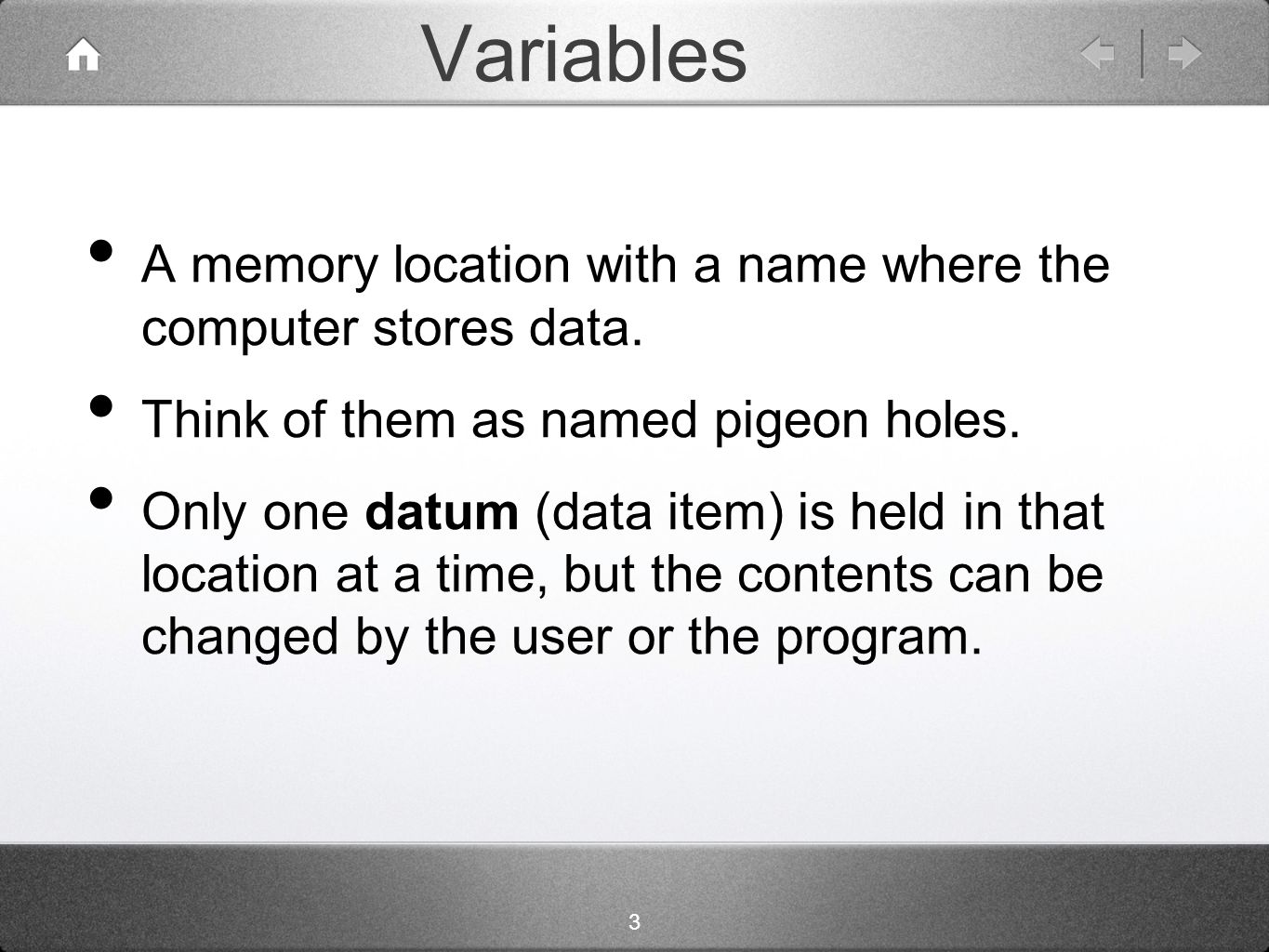 Variables

• A memory location with a name where the computer stores data.

• Think of them as named pigeon holes.

• Only one datum (data item) is held in that location at a time, but the contents can be changed by the user or the program.

3